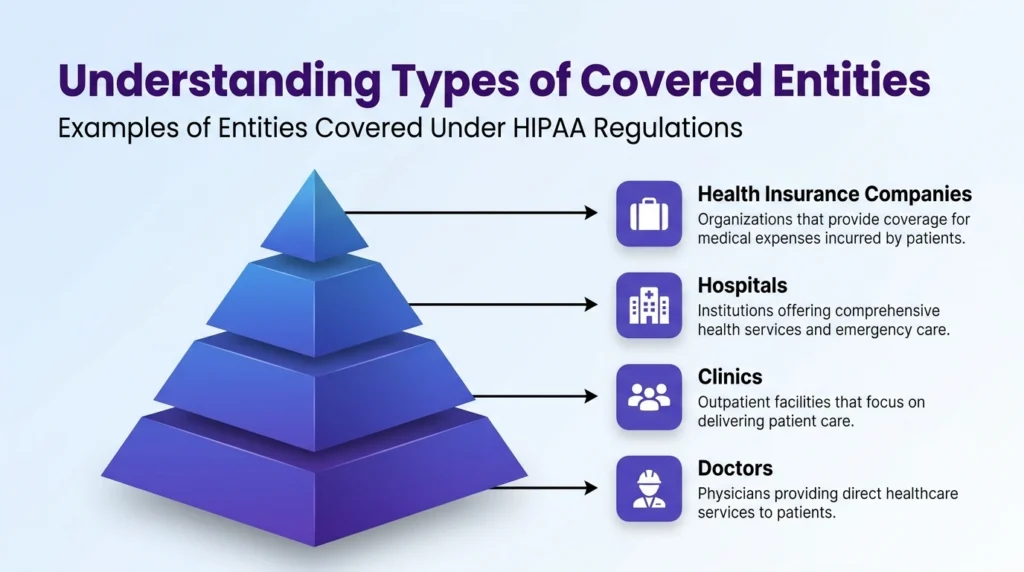 Understanding Types of Covered Entities

Examples of Entities Covered Under HIPAA Regulations

Health Insurance Companies

Organizations that provide coverage for medical expenses incurred by patients.

Hospitals

Institutions offering comprehensive health services and emergency care.

Clinics

Outpatient facilities that focus on delivering patient care.

Doctors

Physicians providing direct healthcare services to patients.